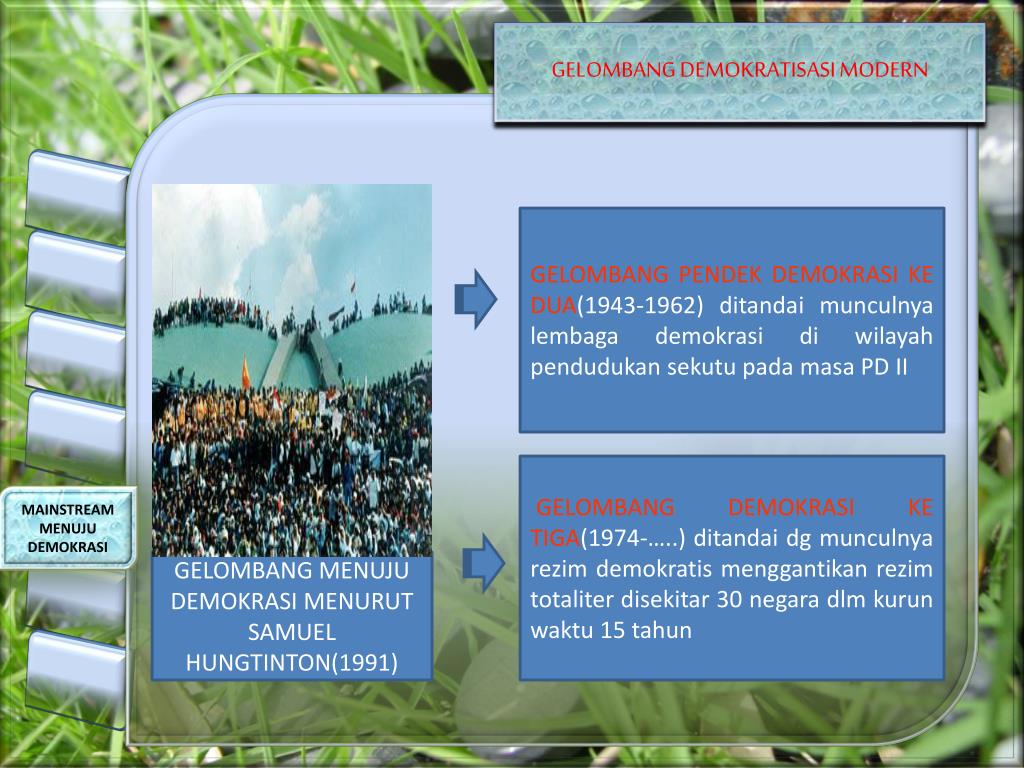 GELOMBANG DEMOKRATISASI MODERN

MAINSTREAM MENUJU DEMOKRASI

GELOMBANG MENUJU DEMOKRASI MENURUT SAMUEL HUNGTINTON(1991)

GELOMBANG PENDEK DEMOKRASI KE DUA(1943-1962) ditandai munculnya lembaga demokrasi di wilayah pendudukan sekutu pada masa PD II

GELOMBANG DEMOKRASI KE TIGA(1974-…..) ditandai dg munculnya rezim demokratis menggantikan rezim totaliter disekitar 30 negara dlm kurun waktu 15 tahun